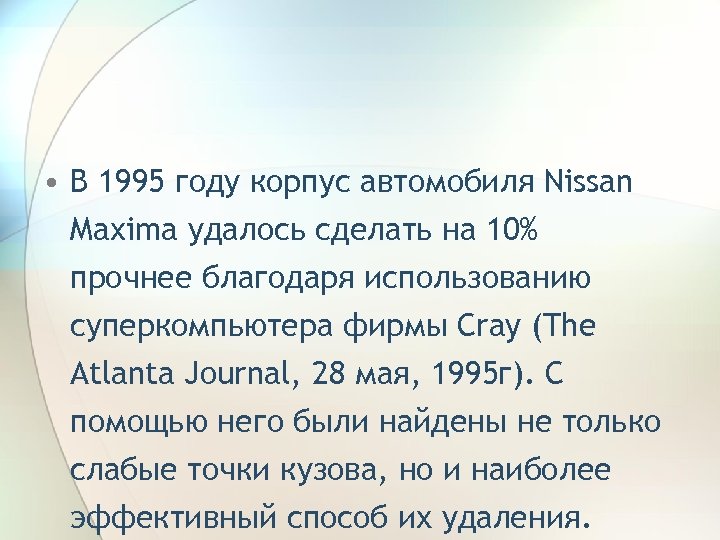 • В 1995 году корпус автомобиля Nissan Maxima удалось сделать на 10% прочнее благодаря использованию суперкомпьютера фирмы Cray (The Atlanta Journal, 28 мая, 1995г). С помощью него были найдены не только слабые точки кузова, но и наиболее эффективный способ их удаления.